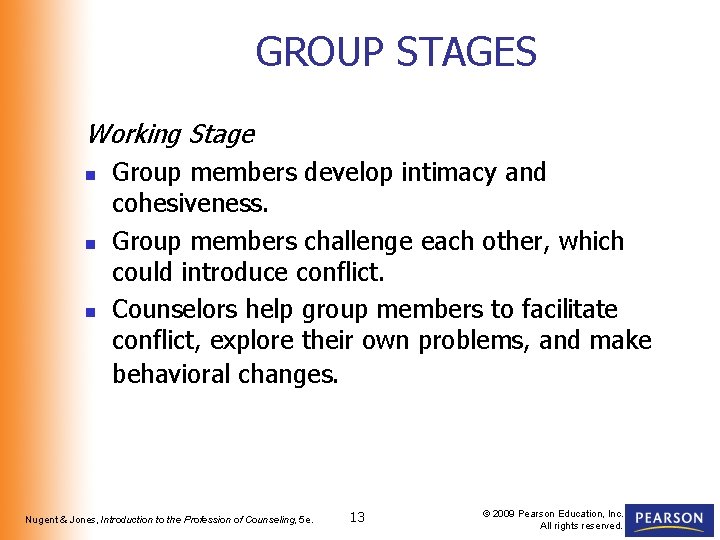 GROUP STAGES

Working Stage

- Group members develop intimacy and cohesiveness.
- Group members challenge each other, which could introduce conflict.
- Counselors help group members to facilitate conflict, explore their own problems, and make behavioral changes.

Nugent & Jones, Introduction to the Profession of Counseling, 5e.

13

© 2009 Pearson Education, Inc. All rights reserved.

PEARSON